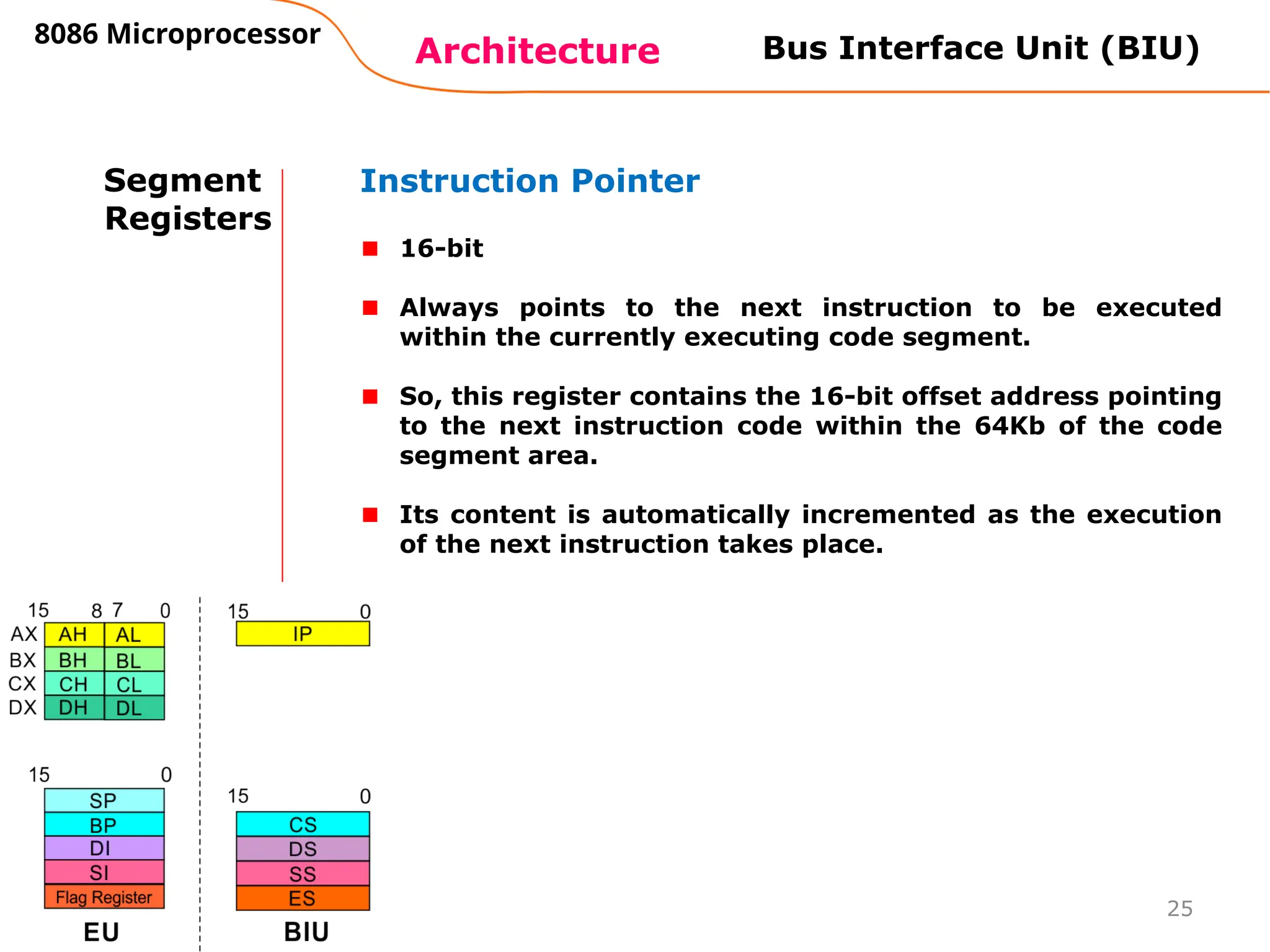 8086 Microprocessor

Architecture

Bus Interface Unit (BIU)

Segment Registers

Instruction Pointer

16-bit

Always points to the next instruction to be executed within the currently executing code segment.

So, this register contains the 16-bit offset address pointing to the next instruction code within the 64Kb of the code segment area.

Its content is automatically incremented as the execution of the next instruction takes place.

15 8 7 0
AX AH AL
BX BH BL
CX CH CL
DX DH DL

15 0
SP
BP
DI
SI
Flag Register
EU

15 0
IP

15 0
CS
DS
SS
ES
BIU

25